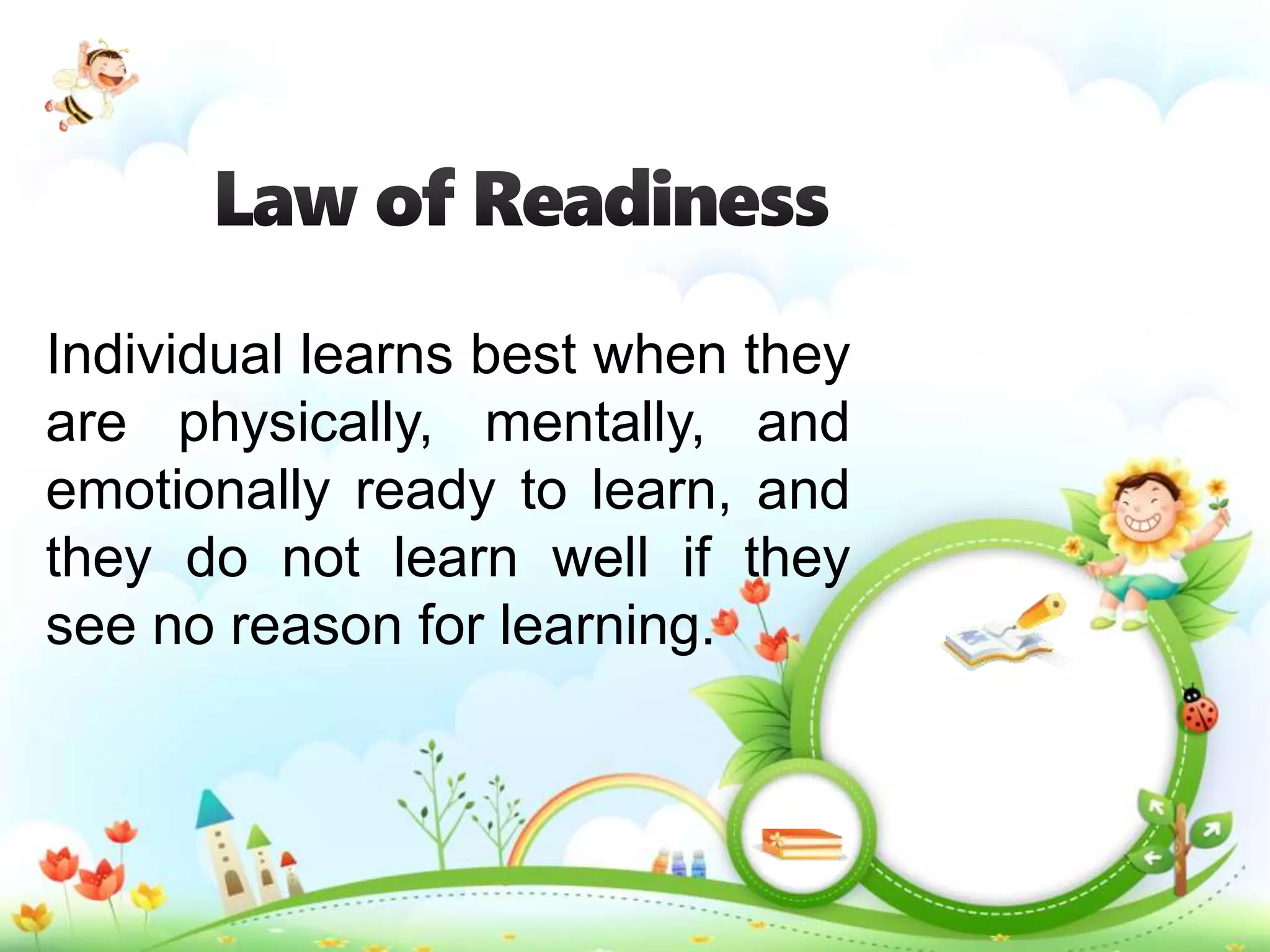 Law of Readiness

Individual learns best when they are physically, mentally, and emotionally ready to learn, and they do not learn well if they see no reason for learning.